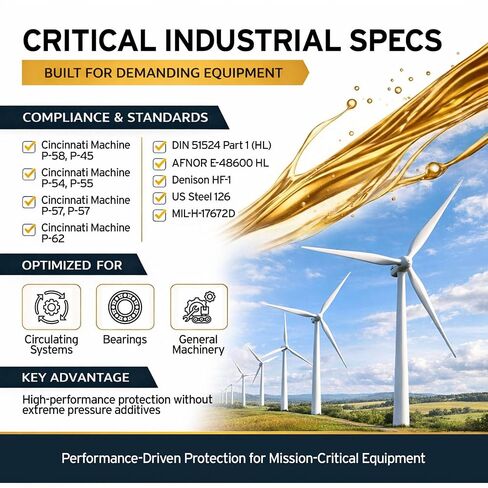 CRITICAL INDUSTRIAL SPECS

BUILT FOR DEMANDING EQUIPMENT

COMPLIANCE & STANDARDS

Cincinnati Machine P-58, P-45

Cincinnati Machine P-54, P-55

Cincinnati Machine P-57, P-57

Cincinnati Machine P-62

DIN 51524 Part 1 (HL)

AFNOR E-48600 HL

Denison HF-1

US Steel 126

MIL-H-17672D

OPTIMIZED FOR

Circulating Systems

Bearings

General Machinery

KEY ADVANTAGE

High-performance protection without extreme pressure additives

Performance-Driven Protection for Mission-Critical Equipment